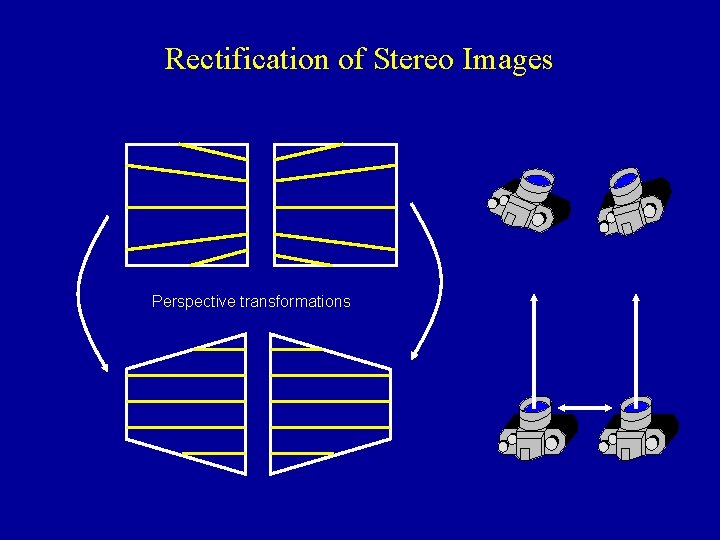 Rectification of Stereo Images

Perspective transformations